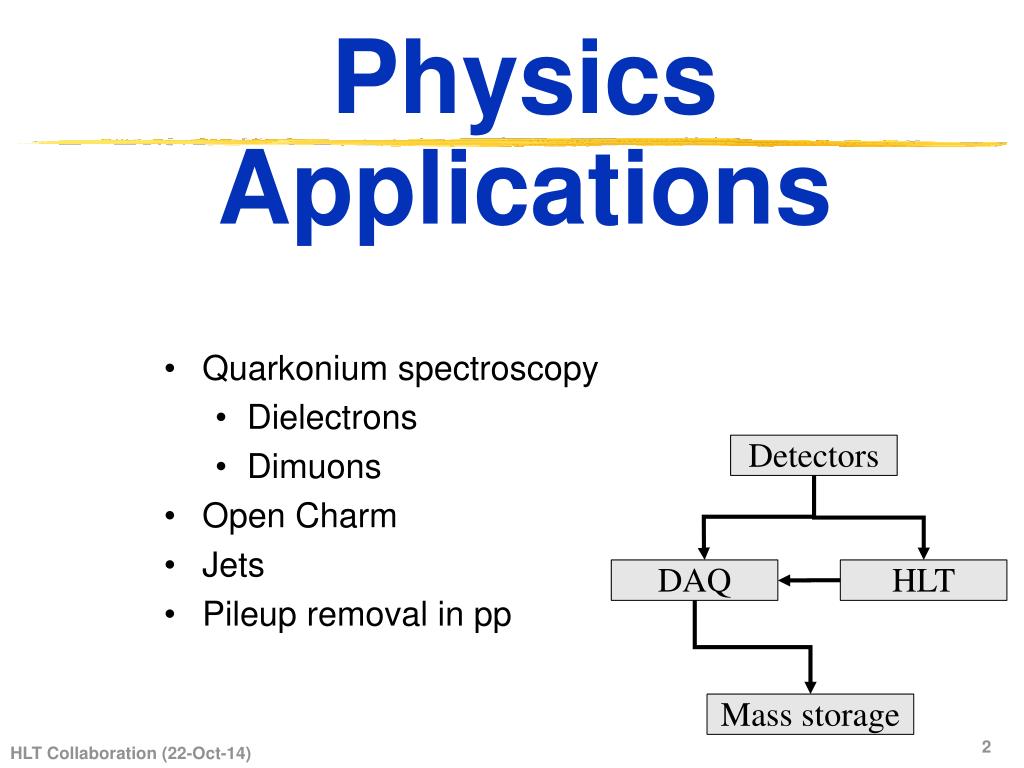 Physics Applications

• Quarkonium spectroscopy
  • Dielectrons
  • Dimuons
• Open Charm
• Jets
• Pileup removal in pp

Detectors

DAQ

HLT

Mass storage

HLT Collaboration (22-Oct-14)

2